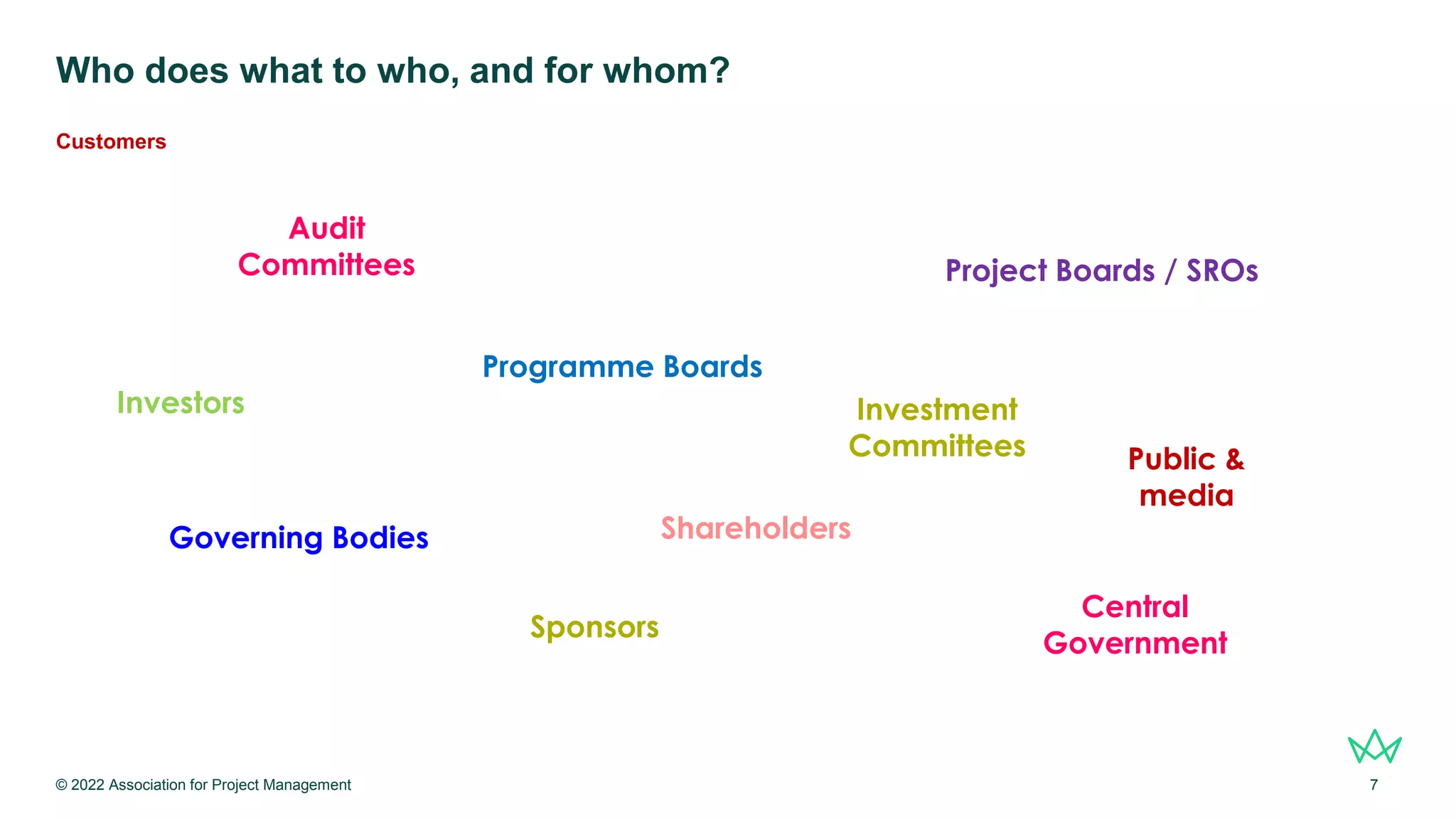 Who does what to who, and for whom?

Customers

Audit Committees

Project Boards / SROs

Programme Boards

Investors

Investment Committees

Public & media

Governing Bodies

Shareholders

Sponsors

Central Government

© 2022 Association for Project Management

7